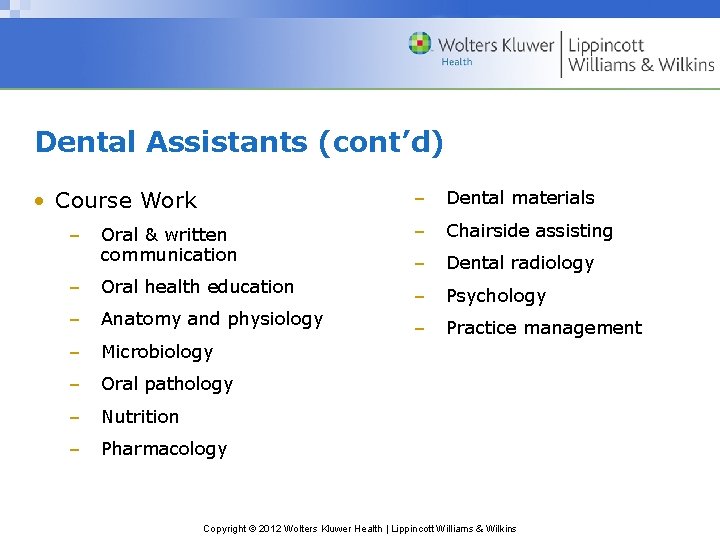 Wolters Kluwer Health | Lippincott Williams & Wilkins

Dental Assistants (cont'd)

• Course Work
– Oral & written communication
– Oral health education
– Anatomy and physiology
– Microbiology
– Oral pathology
– Nutrition
– Pharmacology

– Dental materials
– Chairside assisting
– Dental radiology
– Psychology
– Practice management

Copyright © 2012 Wolters Kluwer Health | Lippincott Williams & Wilkins